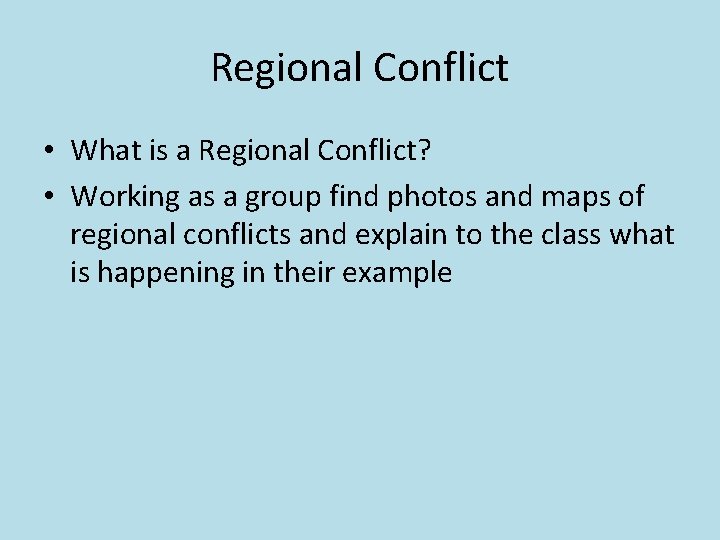 Regional Conflict

• What is a Regional Conflict?
• Working as a group find photos and maps of regional conflicts and explain to the class what is happening in their example